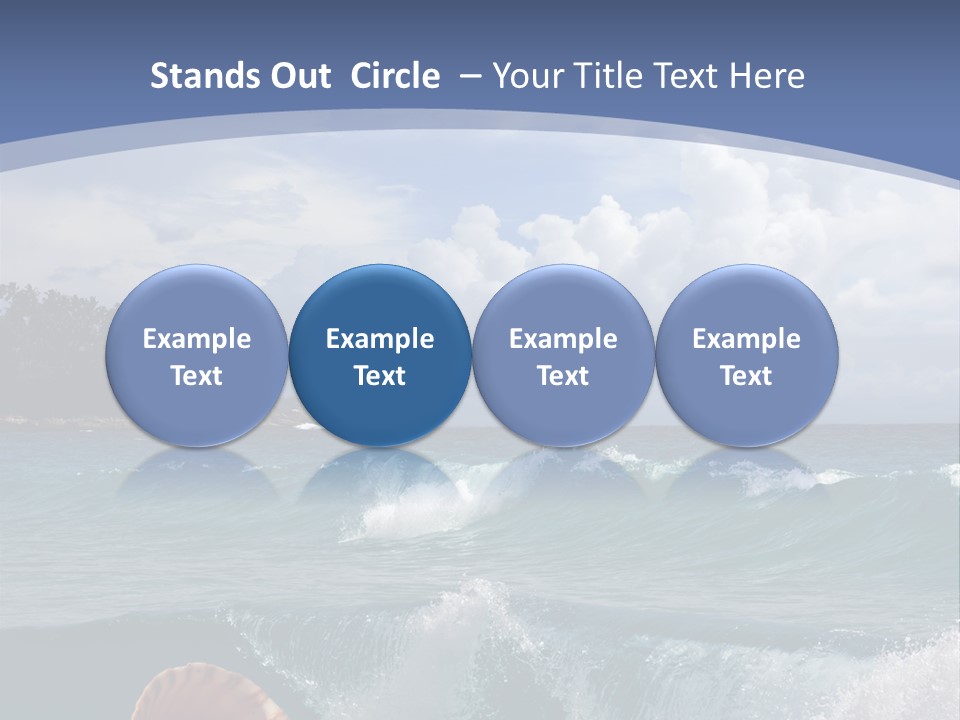 Stands Out Circle – Your Title Text Here

Example Text

Example Text

Example Text

Example Text